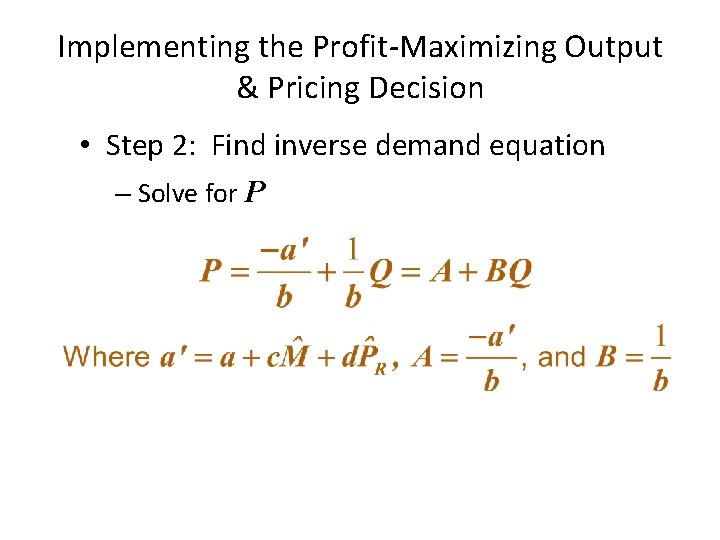 Implementing the Profit-Maximizing Output & Pricing Decision

• Step 2: Find inverse demand equation

– Solve for $P$

$P = \frac{-a'}{b} + \frac{1}{b}Q = A + BQ$

Where $a' = a + c\hat{M} + d\hat{P}_R$, $A = \frac{-a'}{b}$, and $B = \frac{1}{b}$